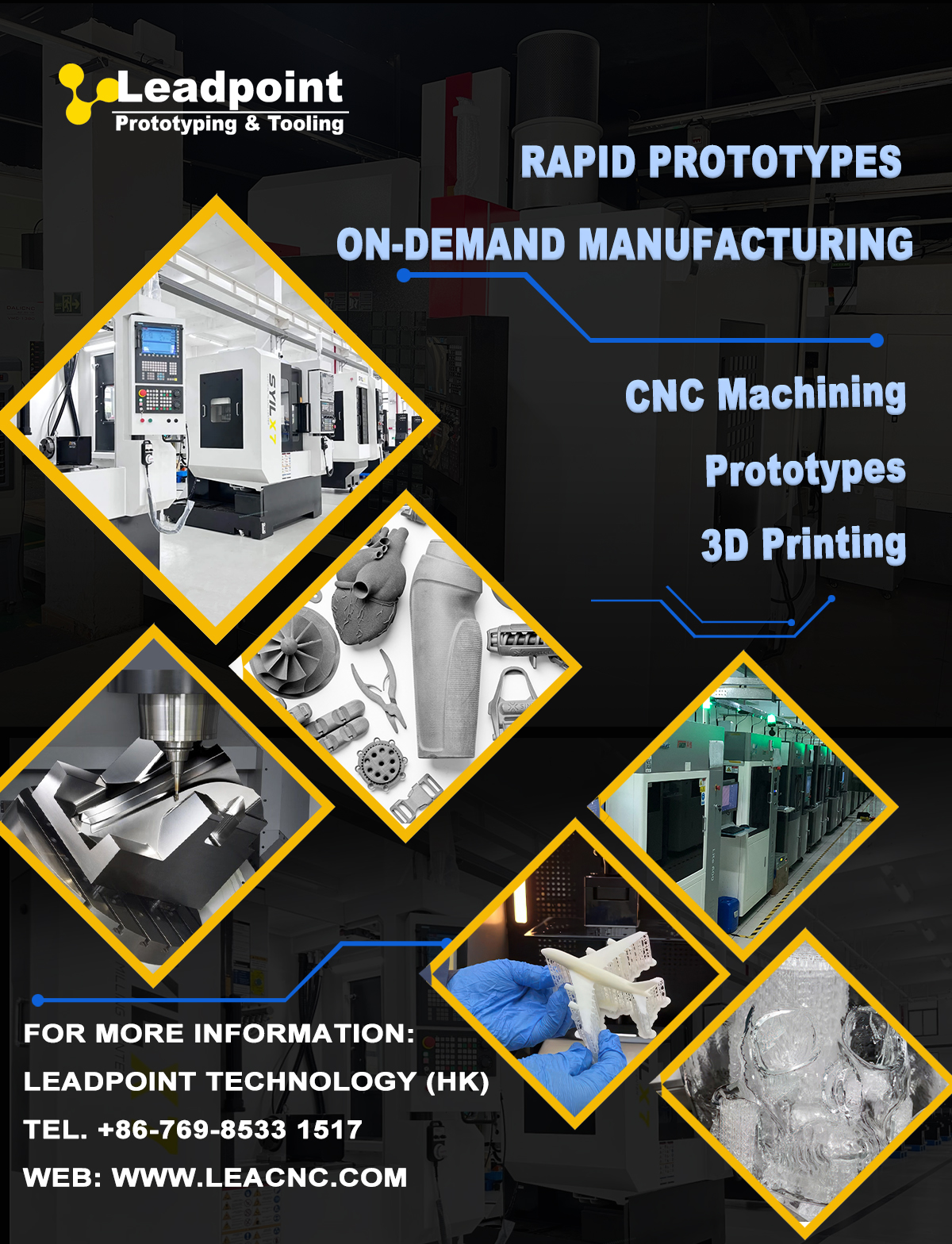 Leadpoint
Prototyping & Tooling

RAPID PROTOTYPES

ON-DEMAND MANUFACTURING

CNC Machining

Prototypes

3D Printing

SYIL X7

FOR MORE INFORMATION:

LEADPOINT TECHNOLOGY (HK)

TEL. +86-769-8533 1517

WEB: WWW.LEACNC.COM